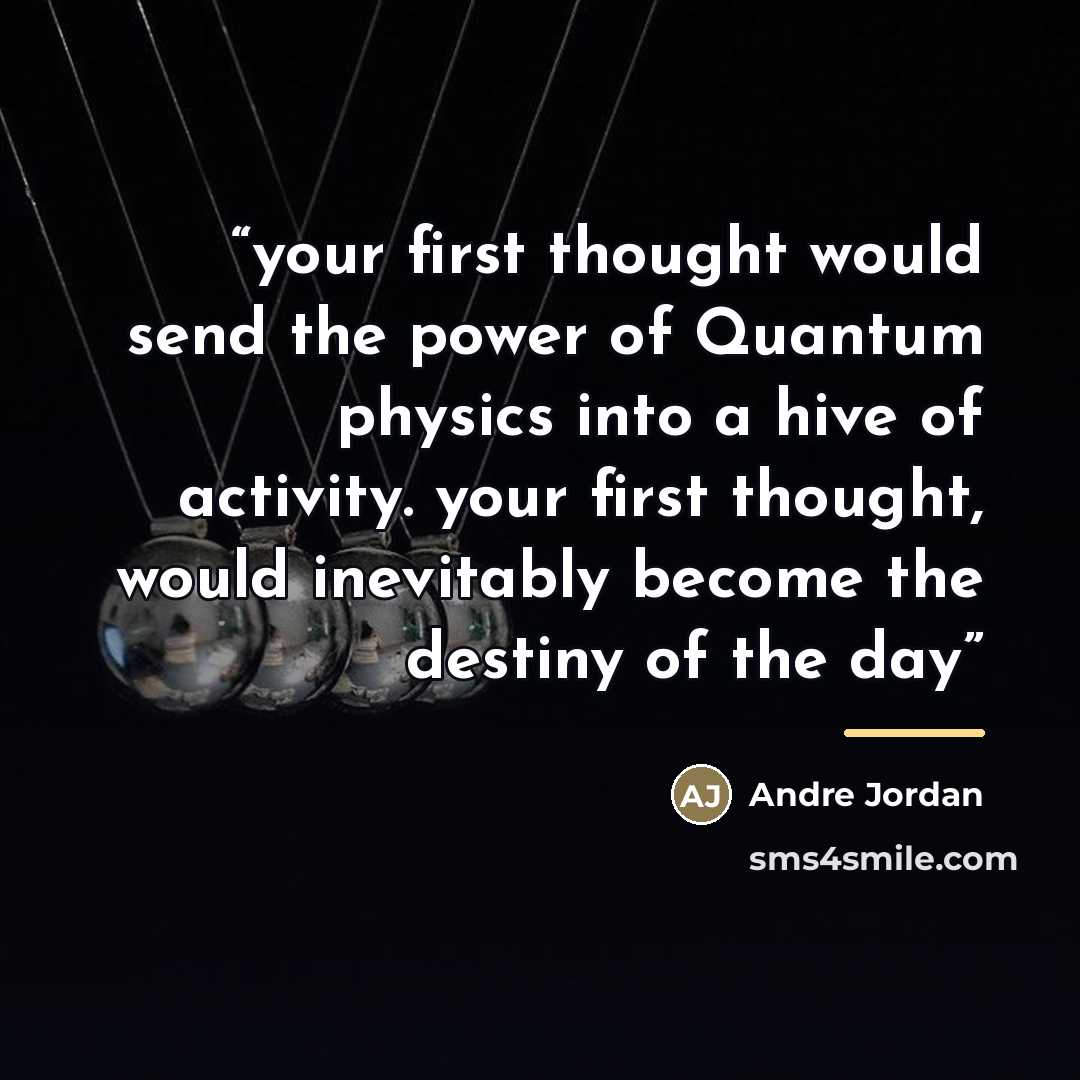 “your first thought would send the power of Quantum physics into a hive of activity. your first thought, would inevitably become the destiny of the day”

AJ Andre Jordan

sms4smile.com